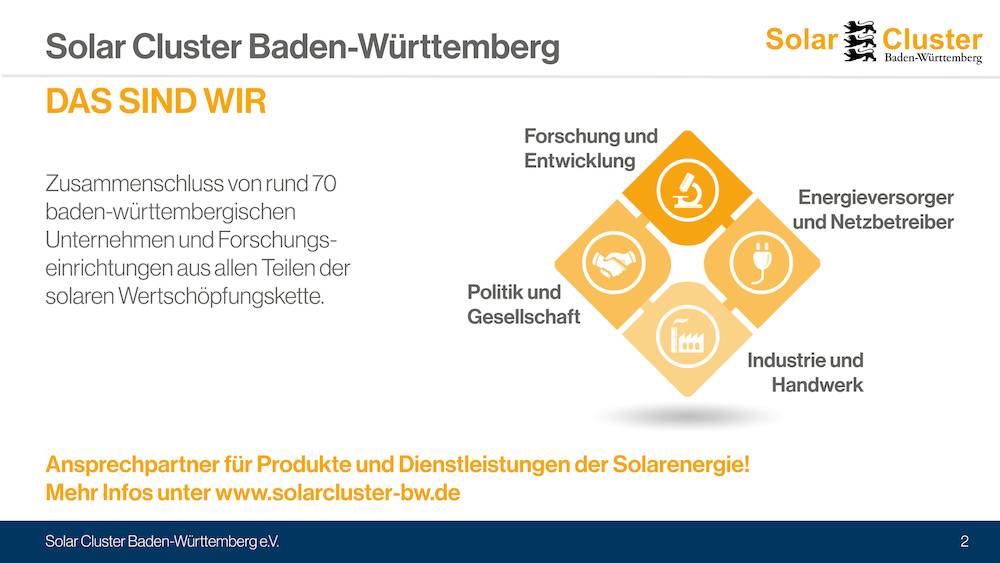 Solar Cluster Baden-Württemberg

Solar Cluster
Baden-Württemberg

DAS SIND WIR

Zusammenschluss von rund 70 baden-württembergischen Unternehmen und Forschungseinrichtungen aus allen Teilen der solaren Wertschöpfungskette.

Forschung und Entwicklung

Energieversorger und Netzbetreiber

Politik und Gesellschaft

Industrie und Handwerk

Ansprechpartner für Produkte und Dienstleistungen der Solarenergie!
Mehr Infos unter www.solarcluster-bw.de

Solar Cluster Baden-Württemberg e.V.

2